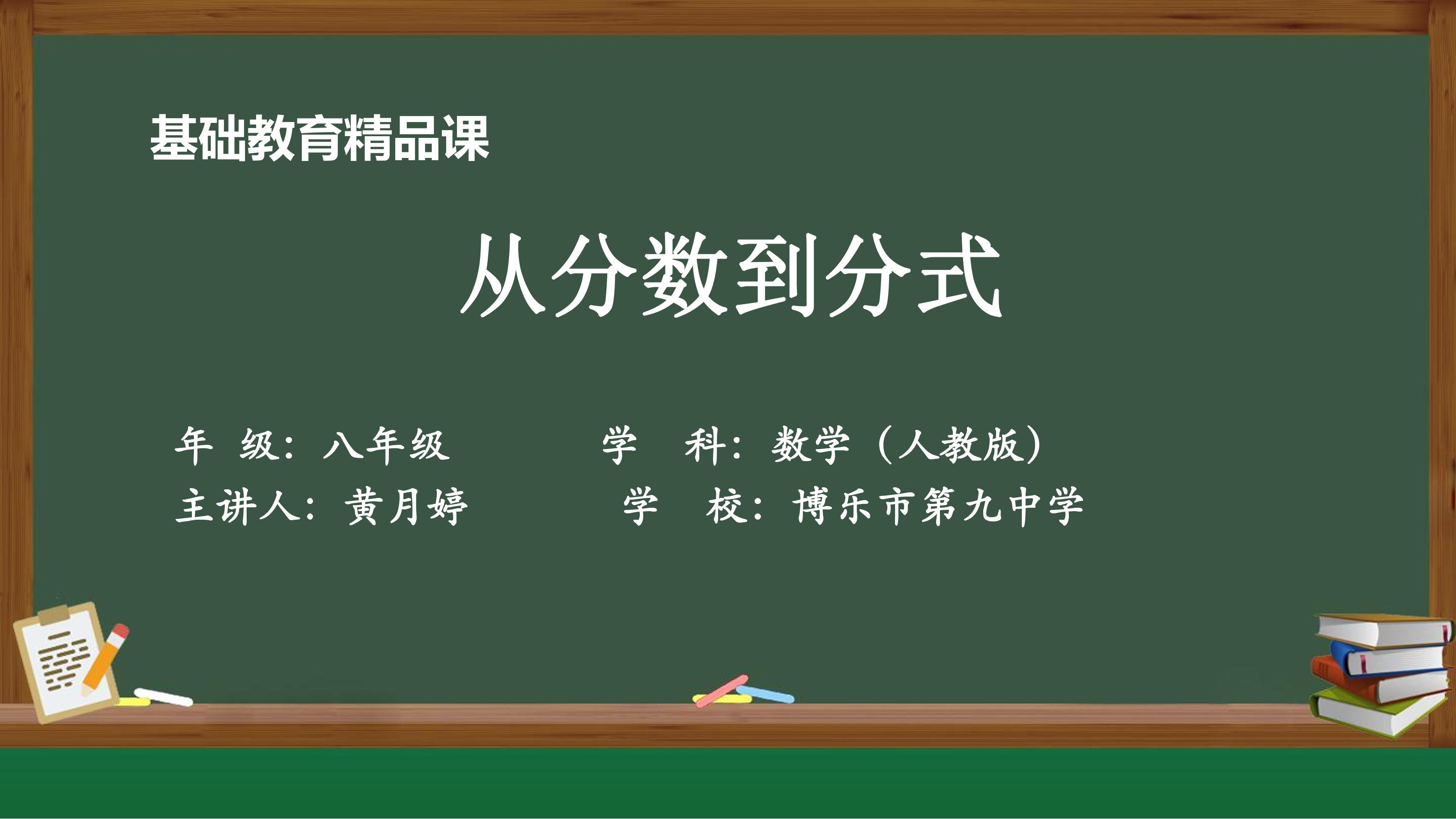 基础教育精品课

从分数到分式

年　级：八年级　　学　科：数学（人教版）

主讲人：黄月婷　　学　校：博乐市第九中学